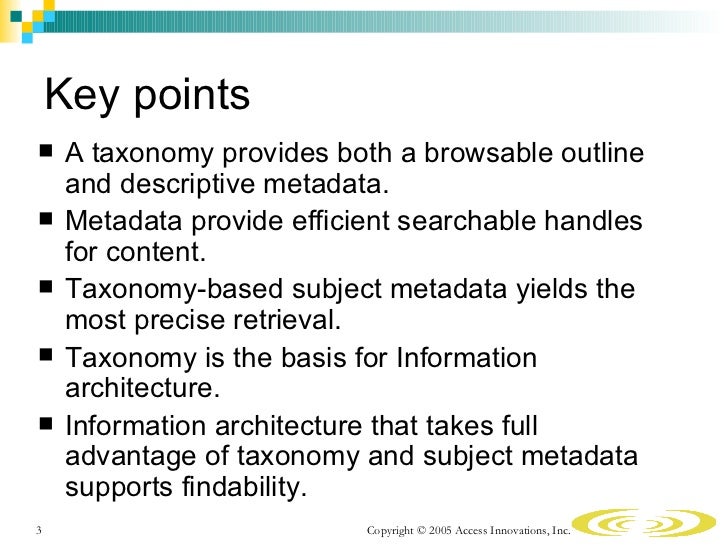 Key points

- A taxonomy provides both a browsable outline and descriptive metadata.
- Metadata provide efficient searchable handles for content.
- Taxonomy-based subject metadata yields the most precise retrieval.
- Taxonomy is the basis for Information architecture.
- Information architecture that takes full advantage of taxonomy and subject metadata supports findability.

3

Copyright © 2005 Access Innovations, Inc.